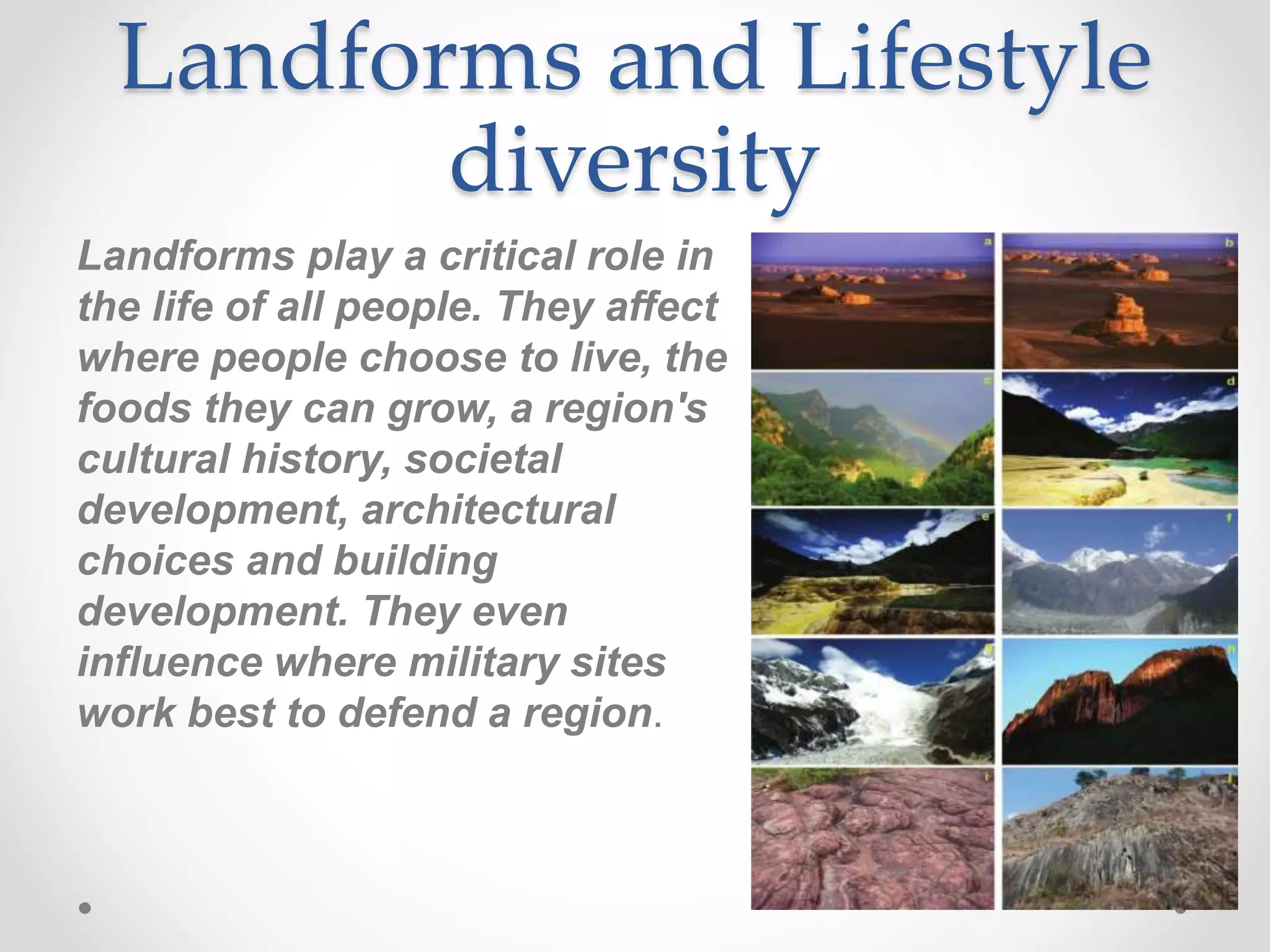 Landforms and Lifestyle diversity

Landforms play a critical role in the life of all people. They affect where people choose to live, the foods they can grow, a region's cultural history, societal development, architectural choices and building development. They even influence where military sites work best to defend a region.

a

b

c

d

e

f

g

h

i

j